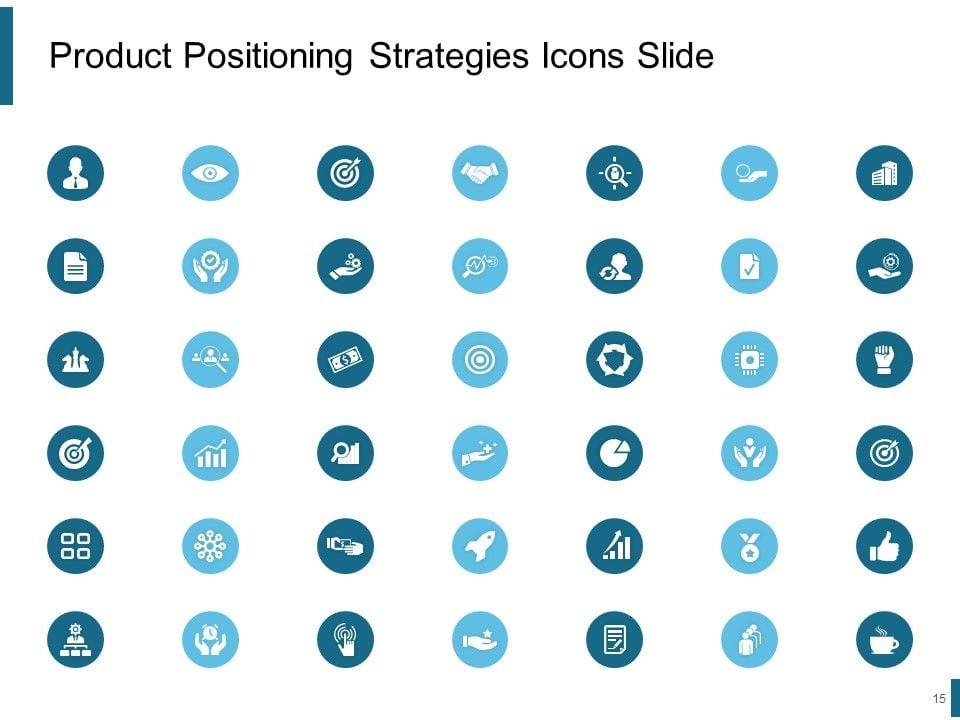 Product Positioning Strategies Icons Slide

15